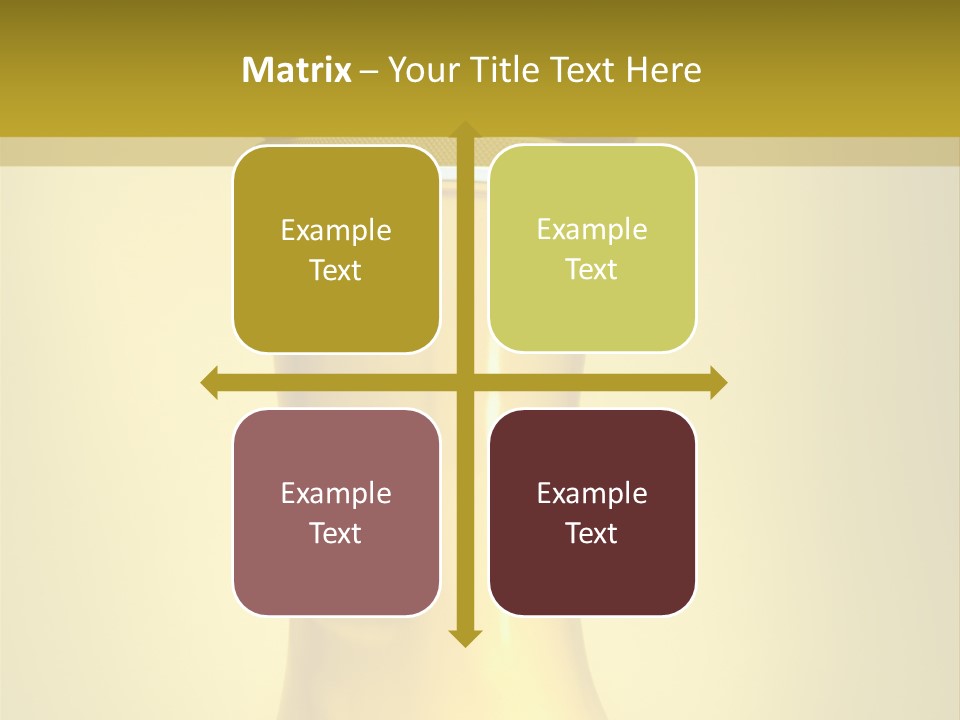 Matrix – Your Title Text Here

Example Text

Example Text

Example Text

Example Text